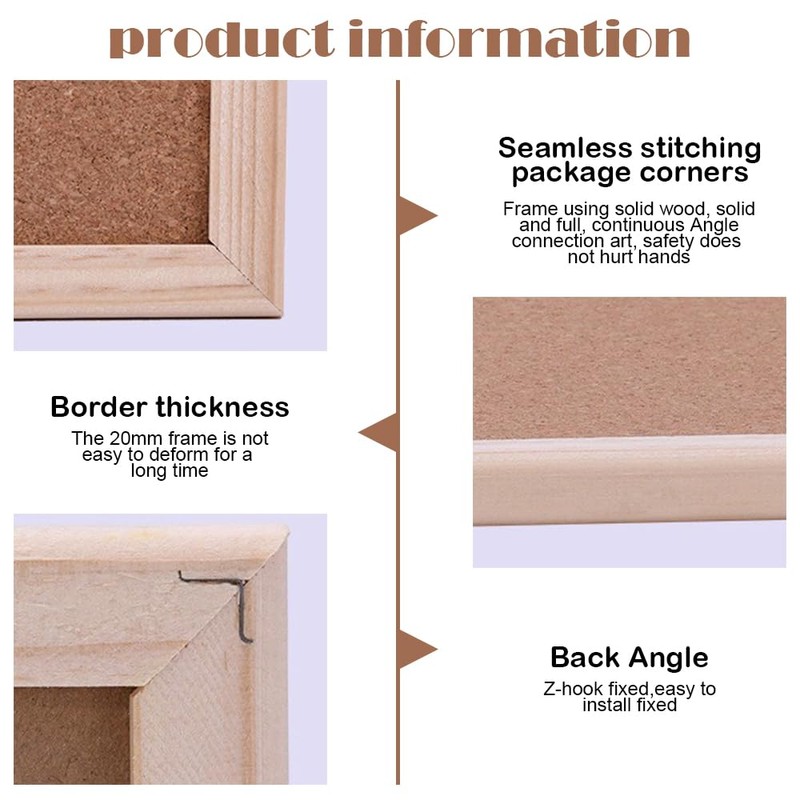 product information

Seamless stitching package corners

Frame using solid wood, solid and full, continuous Angle connection art, safety does not hurt hands

Border thickness

The 20mm frame is not easy to deform for a long time

Back Angle

Z-hook fixed,easy to install fixed